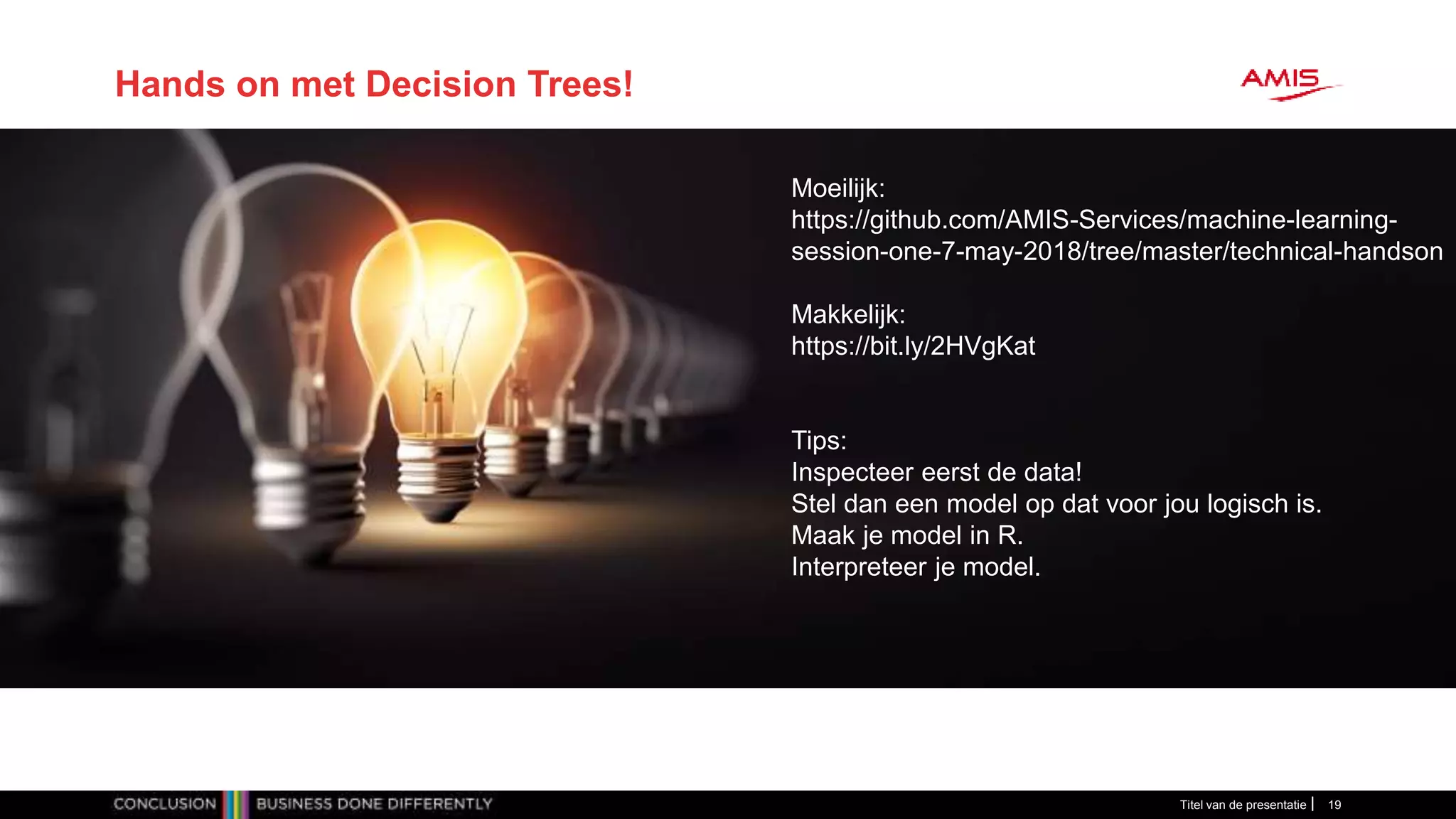 Hands on met Decision Trees!

AMIS

Moeilijk:
https://github.com/AMIS-Services/machine-learning-session-one-7-may-2018/tree/master/technical-handson

Makkelijk:
https://bit.ly/2HVgKat

Tips:
Inspecteer eerst de data!
Stel dan een model op dat voor jou logisch is.
Maak je model in R.
Interpreteer je model.

CONCLUSION BUSINESS DONE DIFFERENTLY

Titel van de presentatie | 19